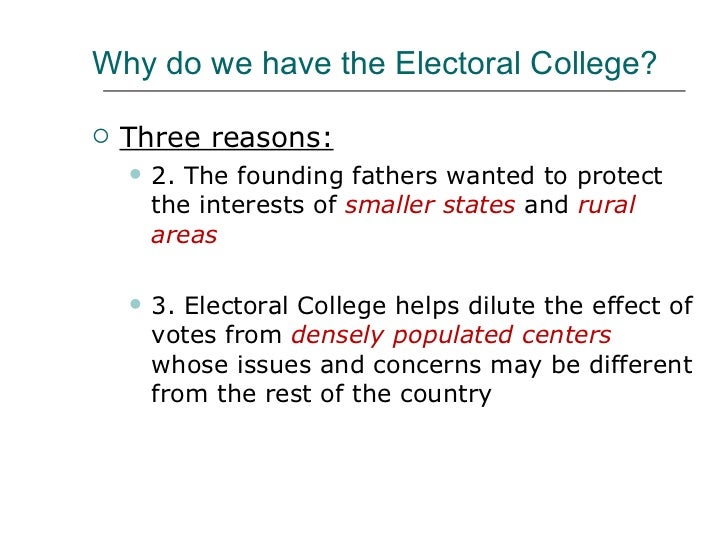 Why do we have the Electoral College?

Three reasons:

2. The founding fathers wanted to protect the interests of smaller states and rural areas

3. Electoral College helps dilute the effect of votes from densely populated centers whose issues and concerns may be different from the rest of the country